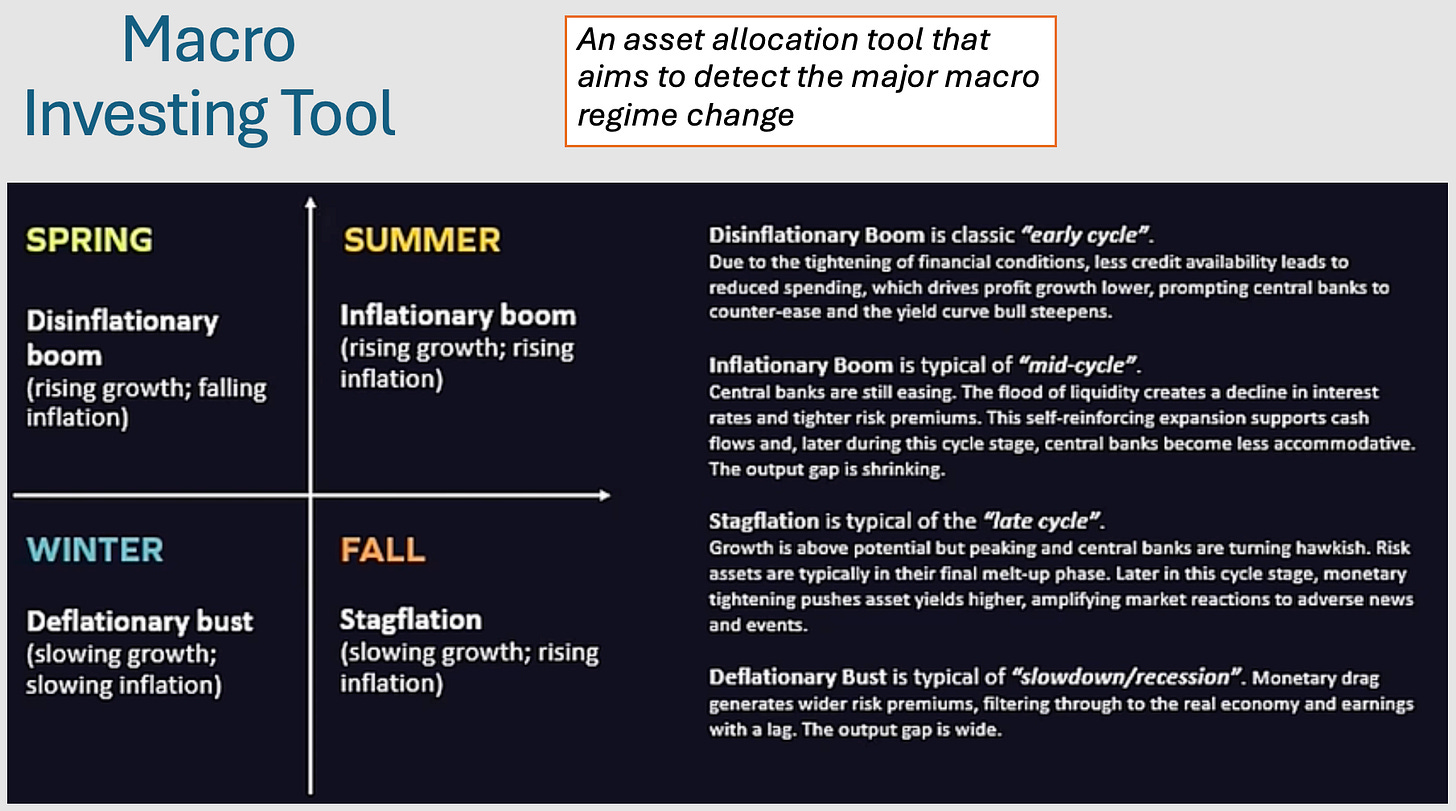 Macro Investing Tool

An asset allocation tool that aims to detect the major macro regime change

SPRING

Disinflationary boom
(rising growth; falling inflation)

SUMMER

Inflationary boom
(rising growth; rising inflation)

WINTER

Deflationary bust
(slowing growth; slowing inflation)

FALL

Stagflation
(slowing growth; rising inflation)

Disinflationary Boom is classic "early cycle".
Due to the tightening of financial conditions, less credit availability leads to reduced spending, which drives profit growth lower, prompting central banks to counter-ease and the yield curve bull steepens.

Inflationary Boom is typical of "mid-cycle".
Central banks are still easing. The flood of liquidity creates a decline in interest rates and tighter risk premiums. This self-reinforcing expansion supports cash flows and, later during this cycle stage, central banks become less accommodative. The output gap is shrinking.

Stagflation is typical of the "late cycle".
Growth is above potential but peaking and central banks are turning hawkish. Risk assets are typically in their final melt-up phase. Later in this cycle stage, monetary tightening pushes asset yields higher, amplifying market reactions to adverse news and events.

Deflationary Bust is typical of "slowdown/recession". Monetary drag generates wider risk premiums, filtering through to the real economy and earnings with a lag. The output gap is wide.